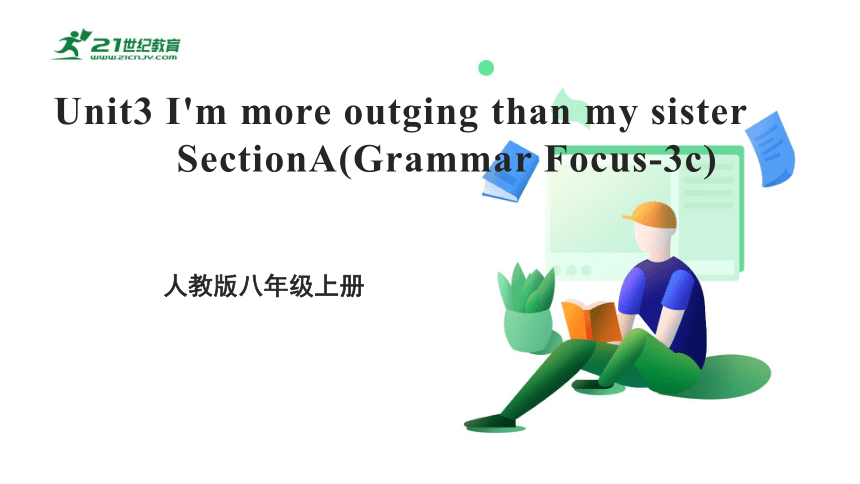 21世纪教育
www.21cnjy.com

Unit3 I'm more outging than my sister
SectionA(Grammar Focus-3c)

人教版八年级上册